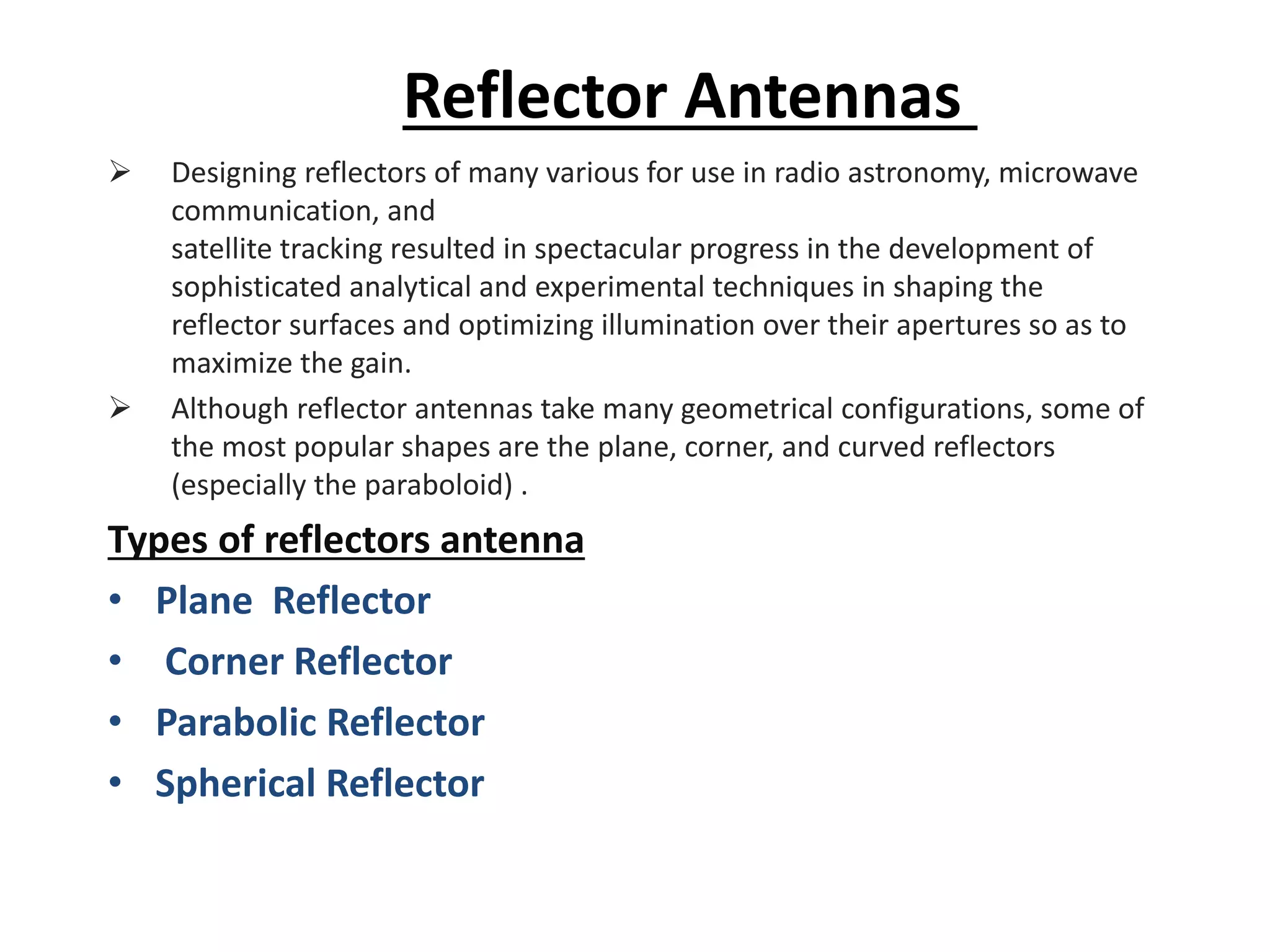 Reflector Antennas

➢ Designing reflectors of many various for use in radio astronomy, microwave communication, and
satellite tracking resulted in spectacular progress in the development of sophisticated analytical and experimental techniques in shaping the reflector surfaces and optimizing illumination over their apertures so as to maximize the gain.

➢ Although reflector antennas take many geometrical configurations, some of the most popular shapes are the plane, corner, and curved reflectors (especially the paraboloid) .

Types of reflectors antenna

• Plane Reflector
• Corner Reflector
• Parabolic Reflector
• Spherical Reflector